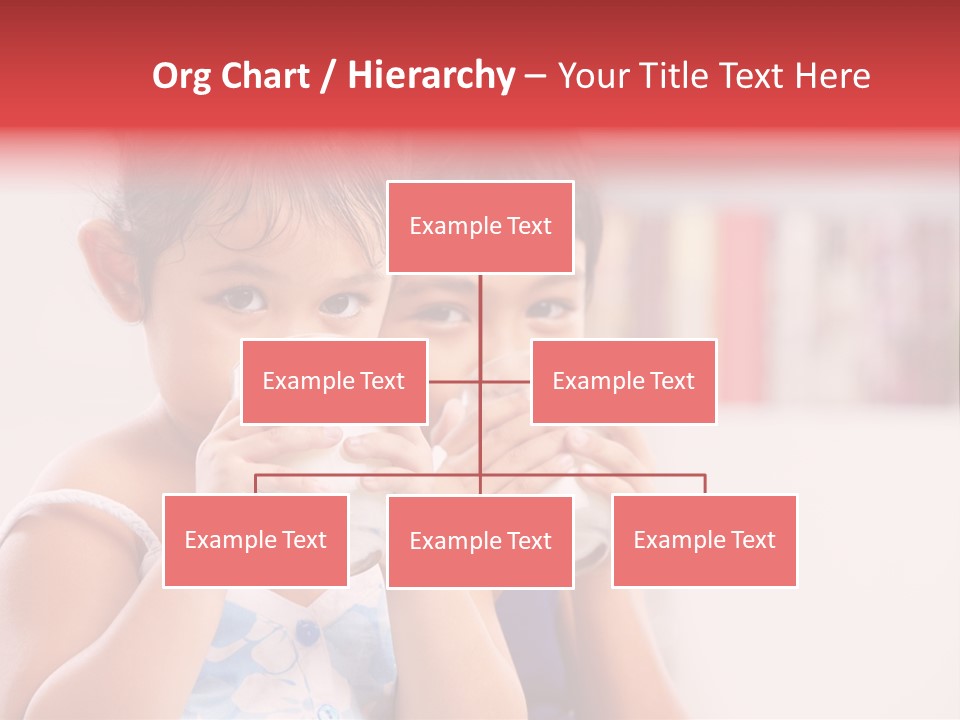 Org Chart / Hierarchy – Your Title Text Here

Example Text

Example Text

Example Text

Example Text

Example Text

Example Text